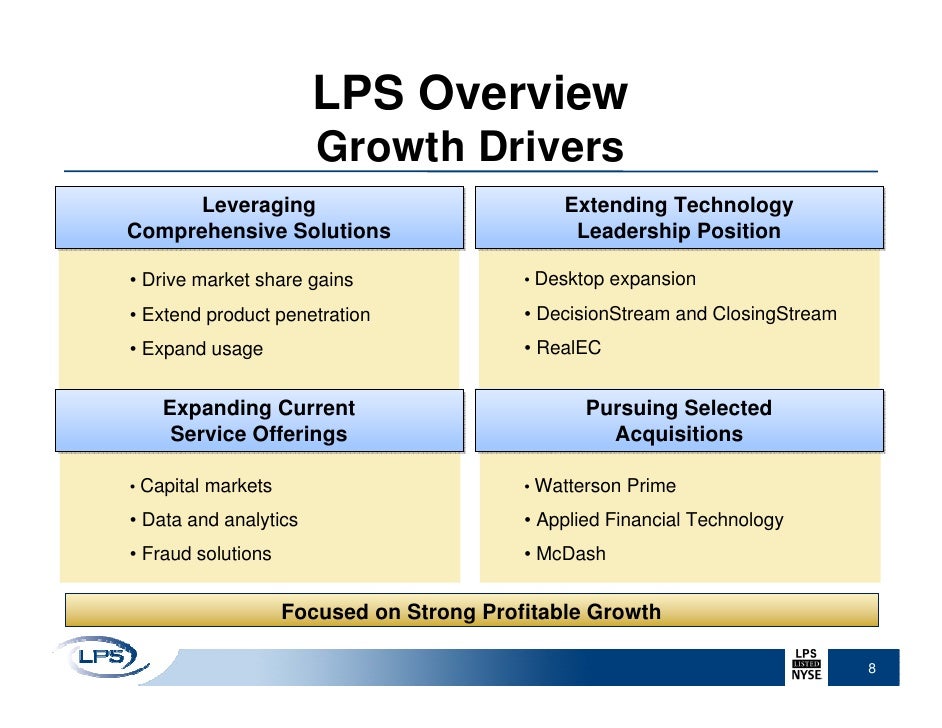 LPS Overview
Growth Drivers

Leveraging Comprehensive Solutions

• Drive market share gains
• Extend product penetration
• Expand usage

Extending Technology Leadership Position

• Desktop expansion
• DecisionStream and ClosingStream
• RealEC

Expanding Current Service Offerings

• Capital markets
• Data and analytics
• Fraud solutions

Pursuing Selected Acquisitions

• Watterson Prime
• Applied Financial Technology
• McDash

Focused on Strong Profitable Growth

LPS

LPS LISTED NYSE

8